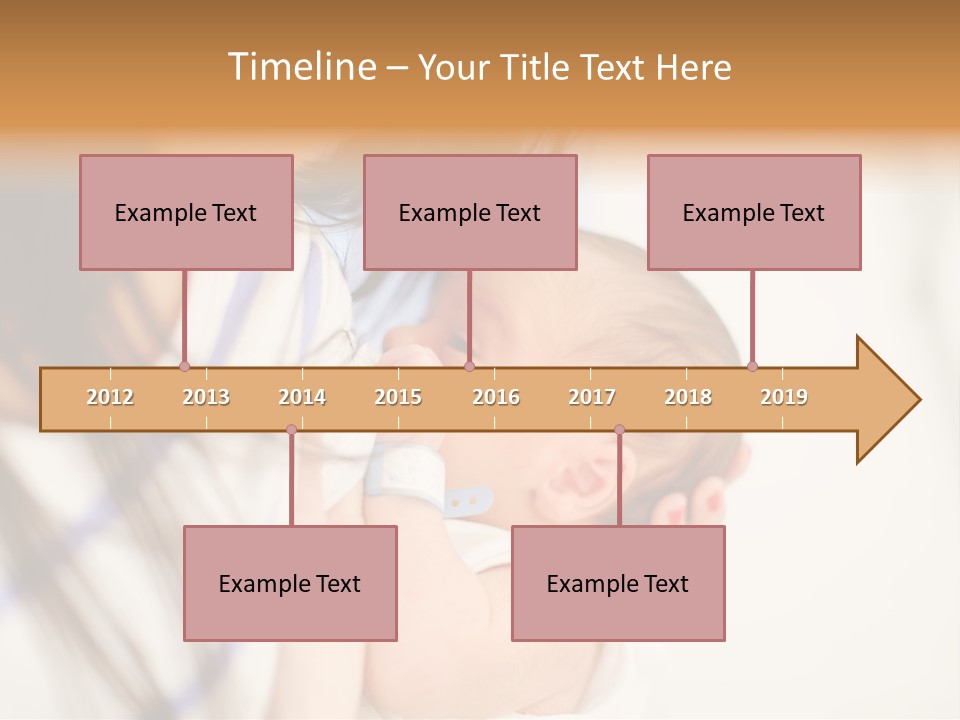 Timeline – Your Title Text Here

Example Text

Example Text

Example Text

2012 2013 2014 2015 2016 2017 2018 2019

Example Text

Example Text